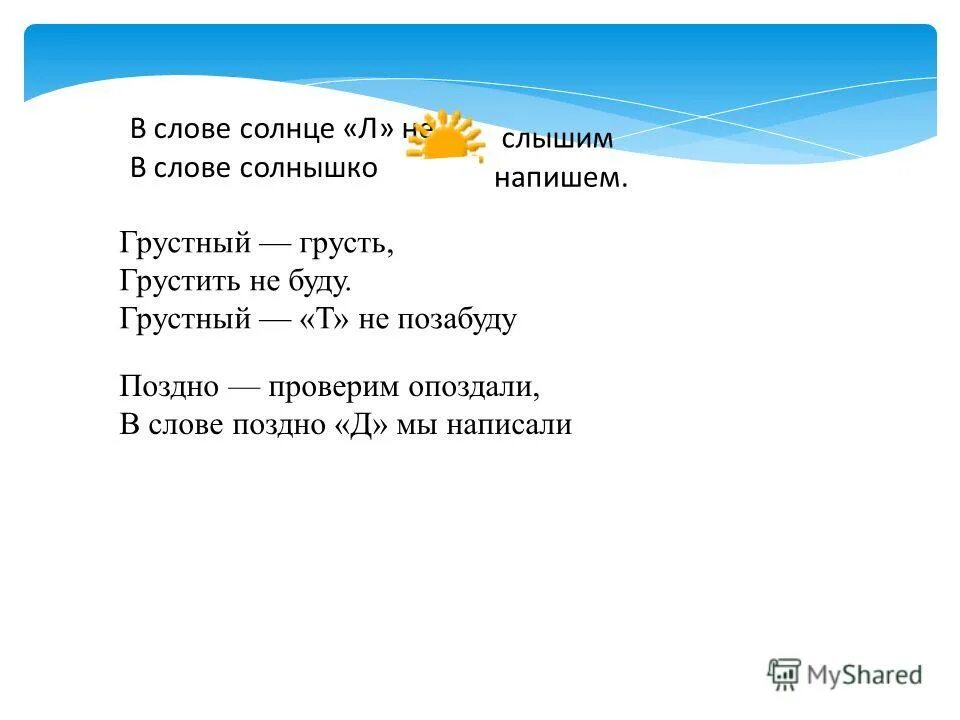 В слове солнце «Л» не слышим
В слове солнышко напишем.

Грустный — грусть,
Грустить не буду.
Грустный — «Т» не позабуду

Поздно — проверим опоздали,
В слове поздно «Д» мы написали

MyShared